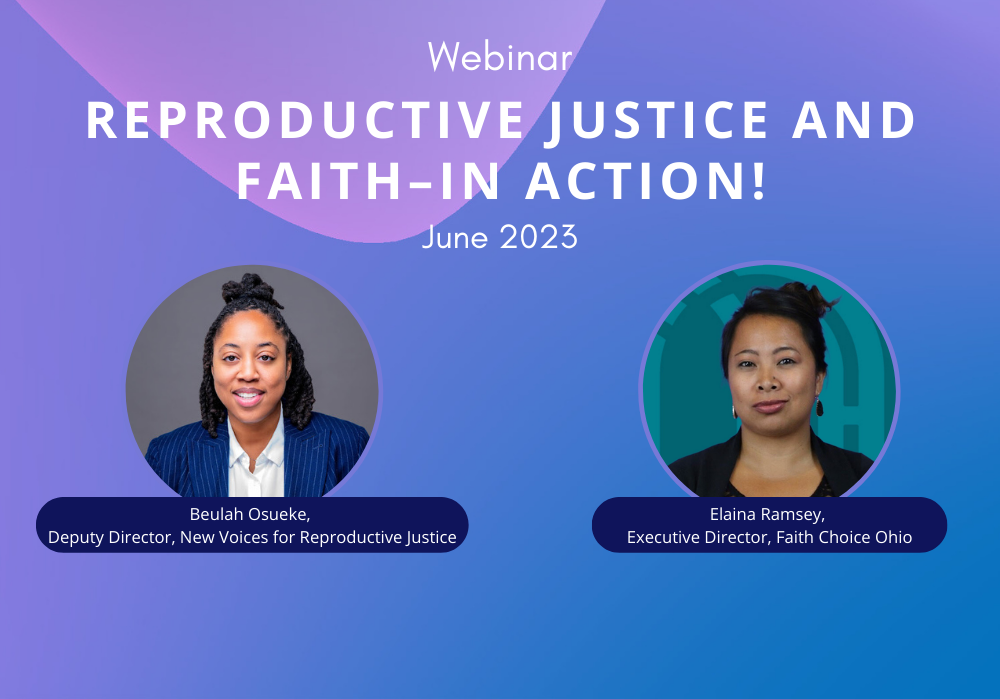 Webinar

REPRODUCTIVE JUSTICE AND FAITH–IN ACTION!

June 2023

Beulah Osueke,
Deputy Director, New Voices for Reproductive Justice

Elaina Ramsey,
Executive Director, Faith Choice Ohio